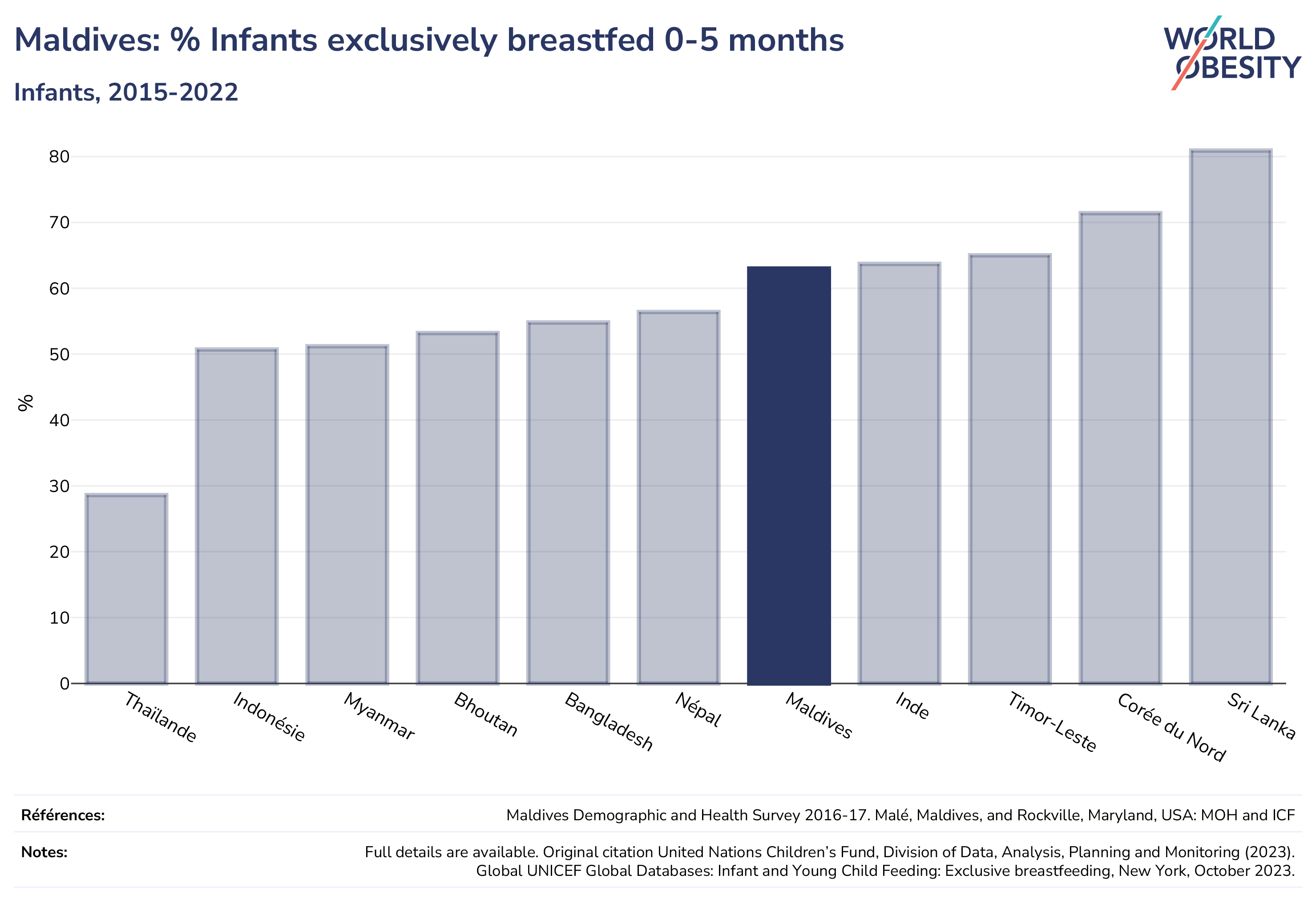 Maldives: % Infants exclusively breastfed 0-5 months

Infants, 2015-2022

WORLD OBESITY

%

80
70
60
50
40
30
20
10
0

Thaïlande
Indonésie
Myanmar
Bhoutan
Bangladesh
Népal
Maldives
Inde
Timor-Leste
Corée du Nord
Sri Lanka

Références: Maldives Demographic and Health Survey 2016-17. Malé, Maldives, and Rockville, Maryland, USA: MOH and ICF

Notes: Full details are available. Original citation United Nations Children's Fund, Division of Data, Analysis, Planning and Monitoring (2023). Global UNICEF Global Databases: Infant and Young Child Feeding: Exclusive breastfeeding, New York, October 2023.